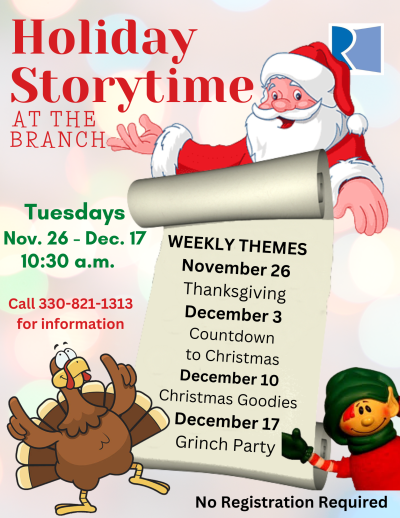 Holiday Storytime
AT THE BRANCH

Tuesdays
Nov. 26 - Dec. 17
10:30 a.m.

Call 330-821-1313 for information

WEEKLY THEMES
November 26
Thanksgiving
December 3
Countdown to Christmas
December 10
Christmas Goodies
December 17
Grinch Party

No Registration Required